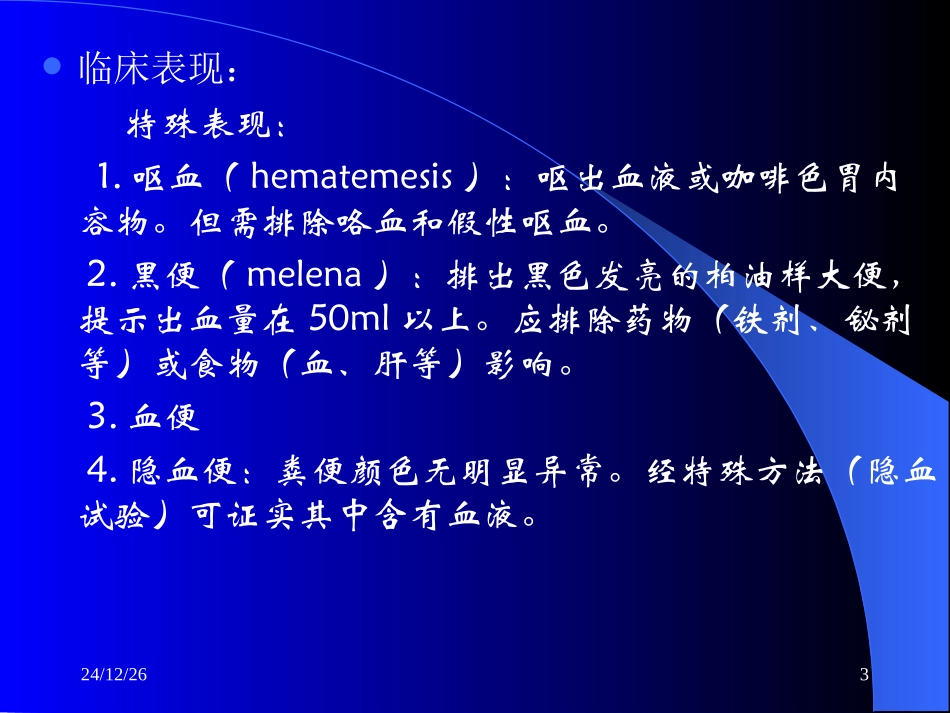 临床表现：

特殊表现：

1. 呕血（ hematemesis ）：呕出血液或咖啡色胃内容物。但需排除咯血和假性呕血。

2. 黑便（ melena ）：排出黑色发亮的柏油样大便，提示出血量在 50ml 以上。应排除药物（铁剂、铋剂等）或食物（血、肝等）影响。

3. 血便

4. 隐血便：粪便颜色无明显异常。经特殊方法（隐血试验）可证实其中含有血液。

24/12/26

3